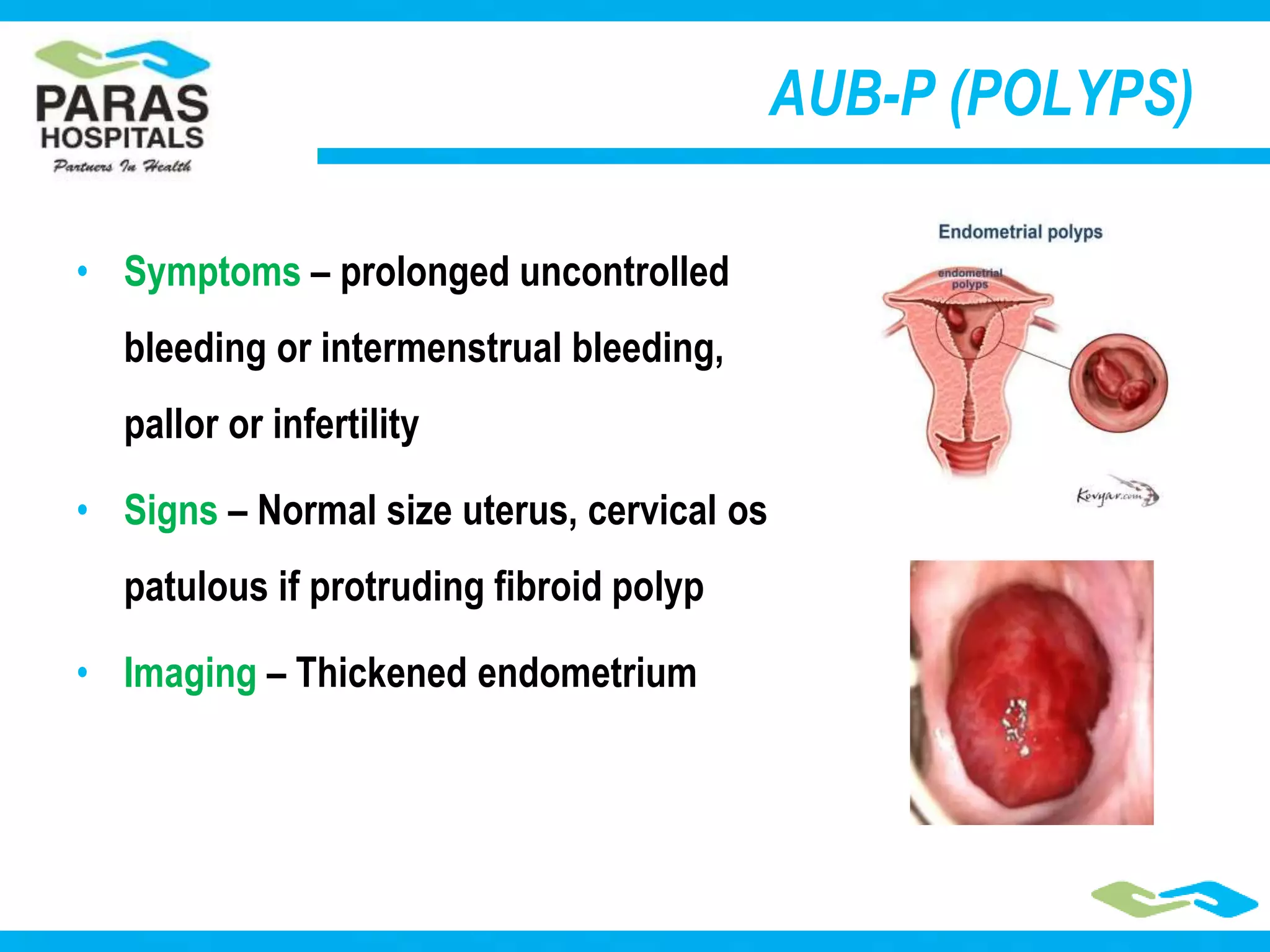 PARAS HOSPITALS
Partners In Health

AUB-P (POLYPS)

• Symptoms – prolonged uncontrolled bleeding or intermenstrual bleeding, pallor or infertility

• Signs – Normal size uterus, cervical os patulous if protruding fibroid polyp

• Imaging – Thickened endometrium

Endometrial polyps

endometrial polyps

Kovyar.com